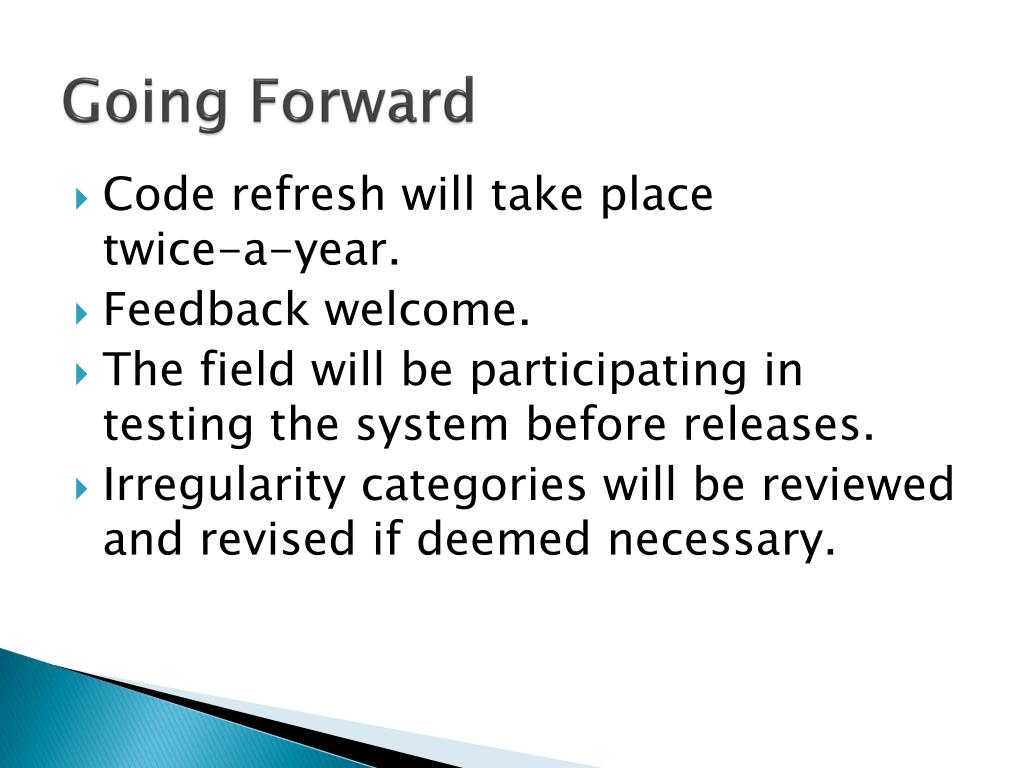 Going Forward

Code refresh will take place twice-a-year.

Feedback welcome.

The field will be participating in testing the system before releases.

Irregularity categories will be reviewed and revised if deemed necessary.